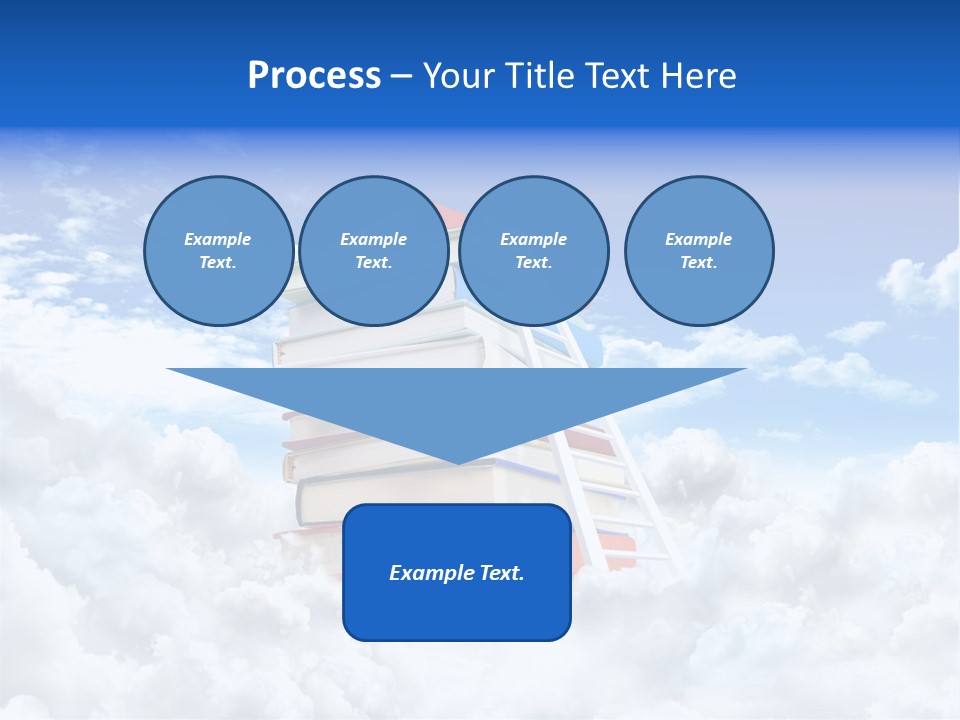 Process – Your Title Text Here

Example Text.

Example Text.

Example Text.

Example Text.

Example Text.